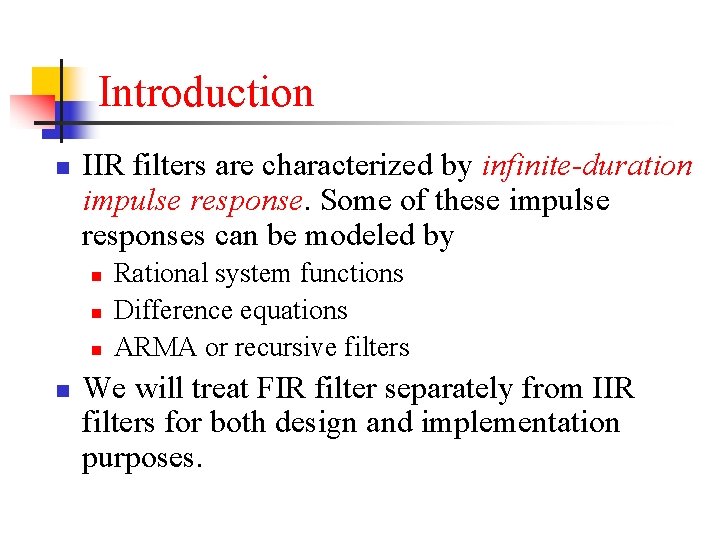 Introduction

IIR filters are characterized by infinite-duration impulse response. Some of these impulse responses can be modeled by

Rational system functions

Difference equations

ARMA or recursive filters

We will treat FIR filter separately from IIR filters for both design and implementation purposes.